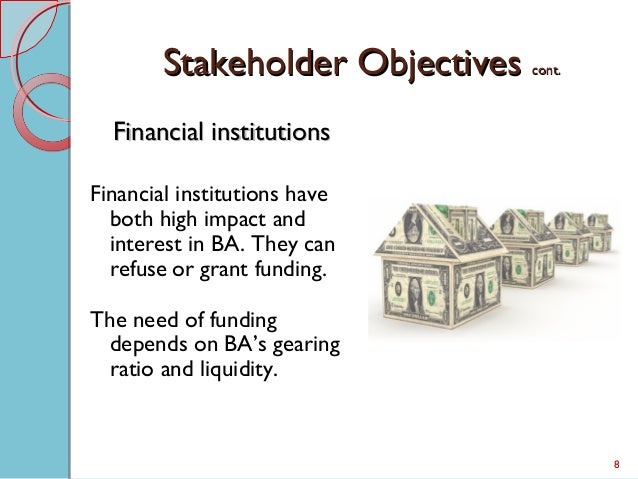 Stakeholder Objectives cont.

Financial institutions

Financial institutions have both high impact and interest in BA. They can refuse or grant funding.

The need of funding depends on BA's gearing ratio and liquidity.

8